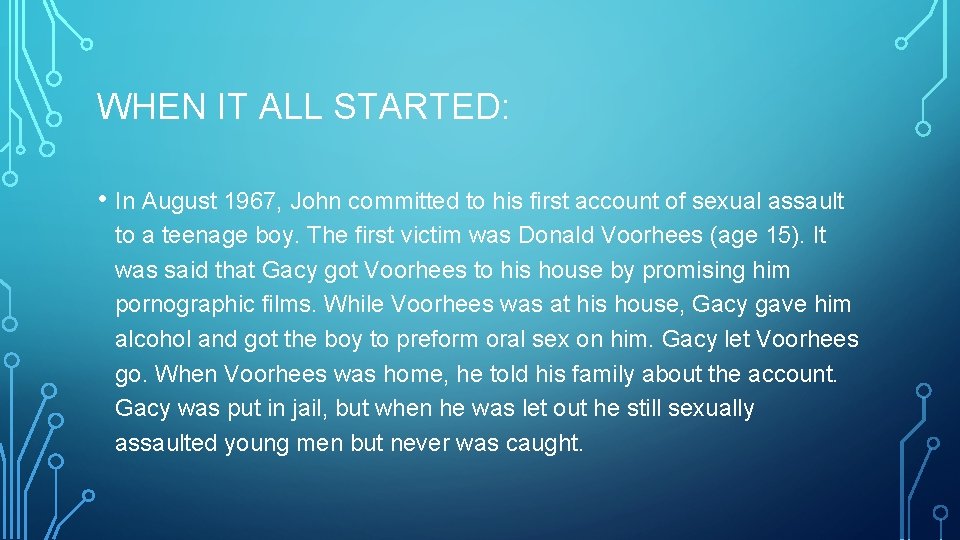 WHEN IT ALL STARTED:

• In August 1967, John committed to his first account of sexual assault to a teenage boy. The first victim was Donald Voorhees (age 15). It was said that Gacy got Voorhees to his house by promising him pornographic films. While Voorhees was at his house, Gacy gave him alcohol and got the boy to preform oral sex on him. Gacy let Voorhees go. When Voorhees was home, he told his family about the account. Gacy was put in jail, but when he was let out he still sexually assaulted young men but never was caught.